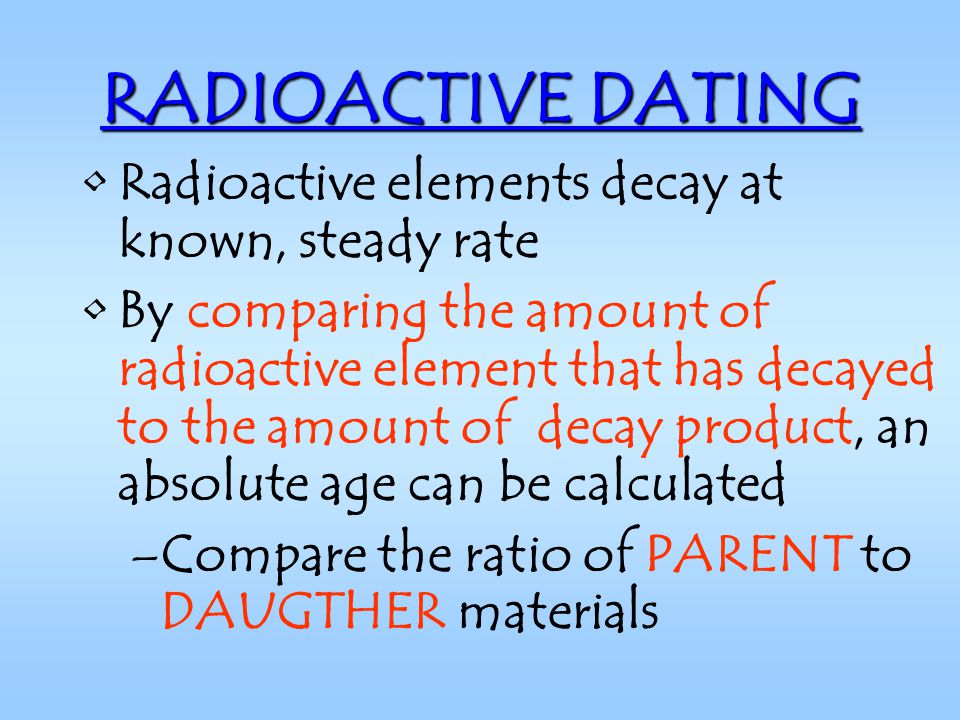 RADIOACTIVE DATING

• Radioactive elements decay at known, steady rate

• By comparing the amount of radioactive element that has decayed to the amount of decay product, an absolute age can be calculated

–Compare the ratio of PARENT to DAUGTHER materials